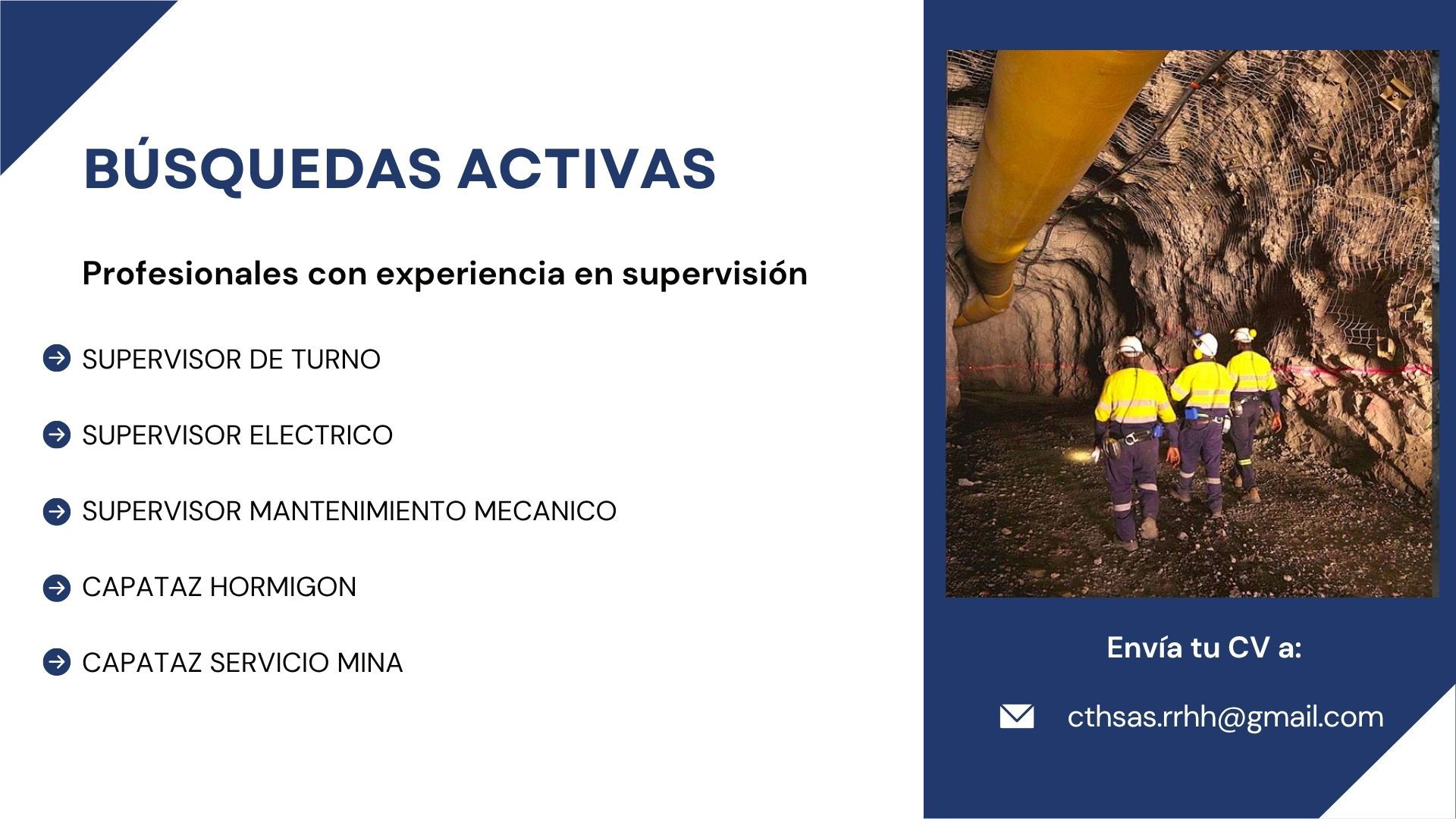 BÚSQUEDAS ACTIVAS

Profesionales con experiencia en supervisión

SUPERVISOR DE TURNO

SUPERVISOR ELECTRICO

SUPERVISOR MANTENIMIENTO MECANICO

CAPATAZ HORMIGON

CAPATAZ SERVICIO MINA

Envía tu CV a:

cthsas.rrhh@gmail.com